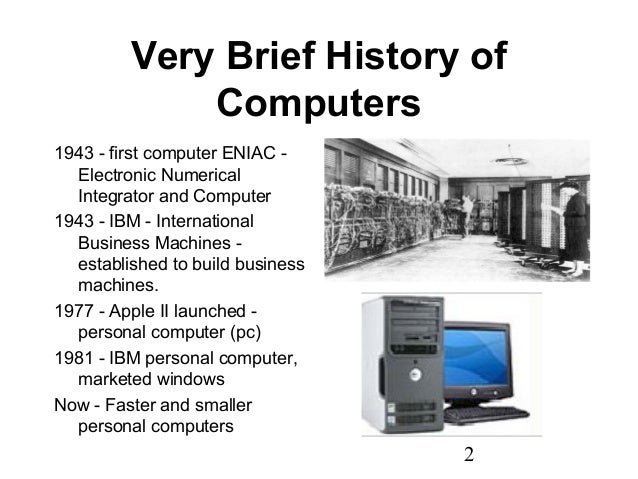 Very Brief History of Computers

1943 - first computer ENIAC - Electronic Numerical Integrator and Computer

1943 - IBM - International Business Machines - established to build business machines.

1977 - Apple II launched - personal computer (pc)

1981 - IBM personal computer, marketed windows

Now - Faster and smaller personal computers

2